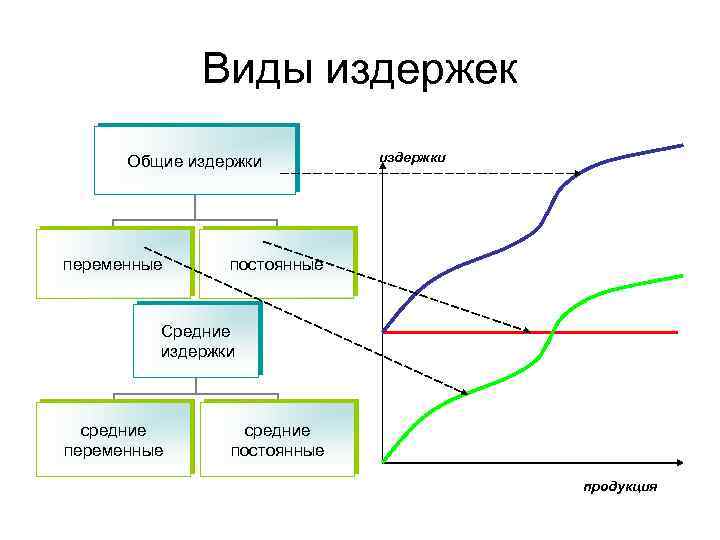 Виды издержек

Общие издержки

переменные

постоянные

Средние издержки

средние переменные

средние постоянные

издержки

продукция